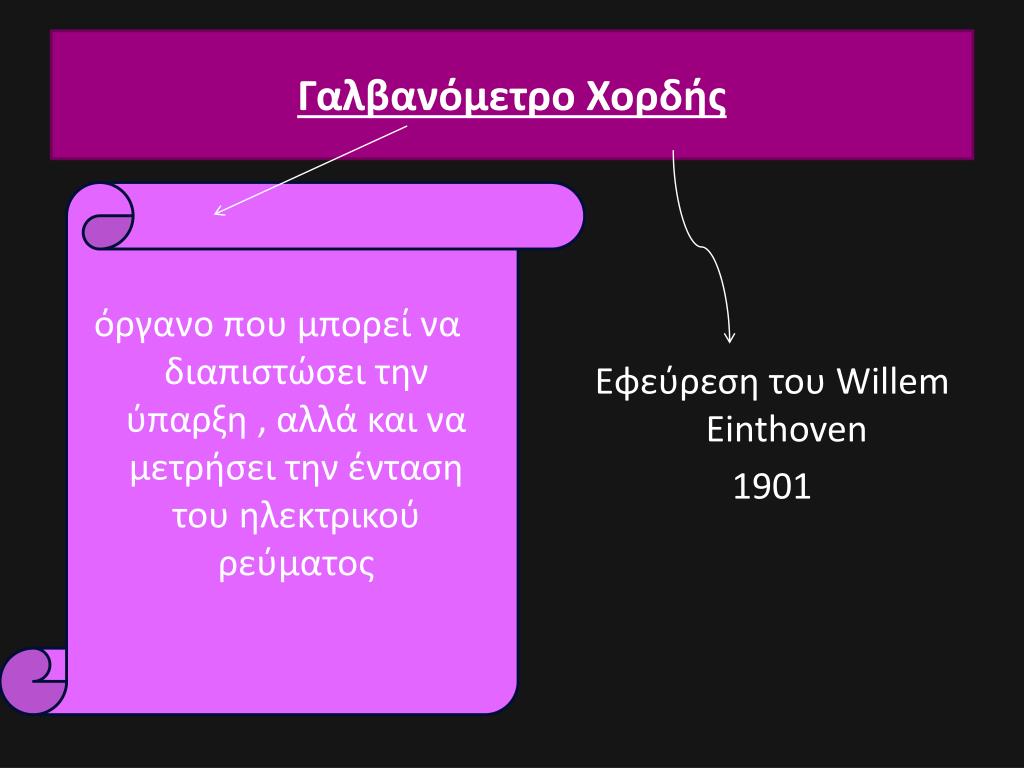 Γαλβανόμετρο Χορδής

όργανο που μπορεί να διαπιστώσει την ύπαρξη , αλλά και να μετρήσει την ένταση του ηλεκτρικού ρεύματος

Εφεύρεση του Willem Einthoven
1901